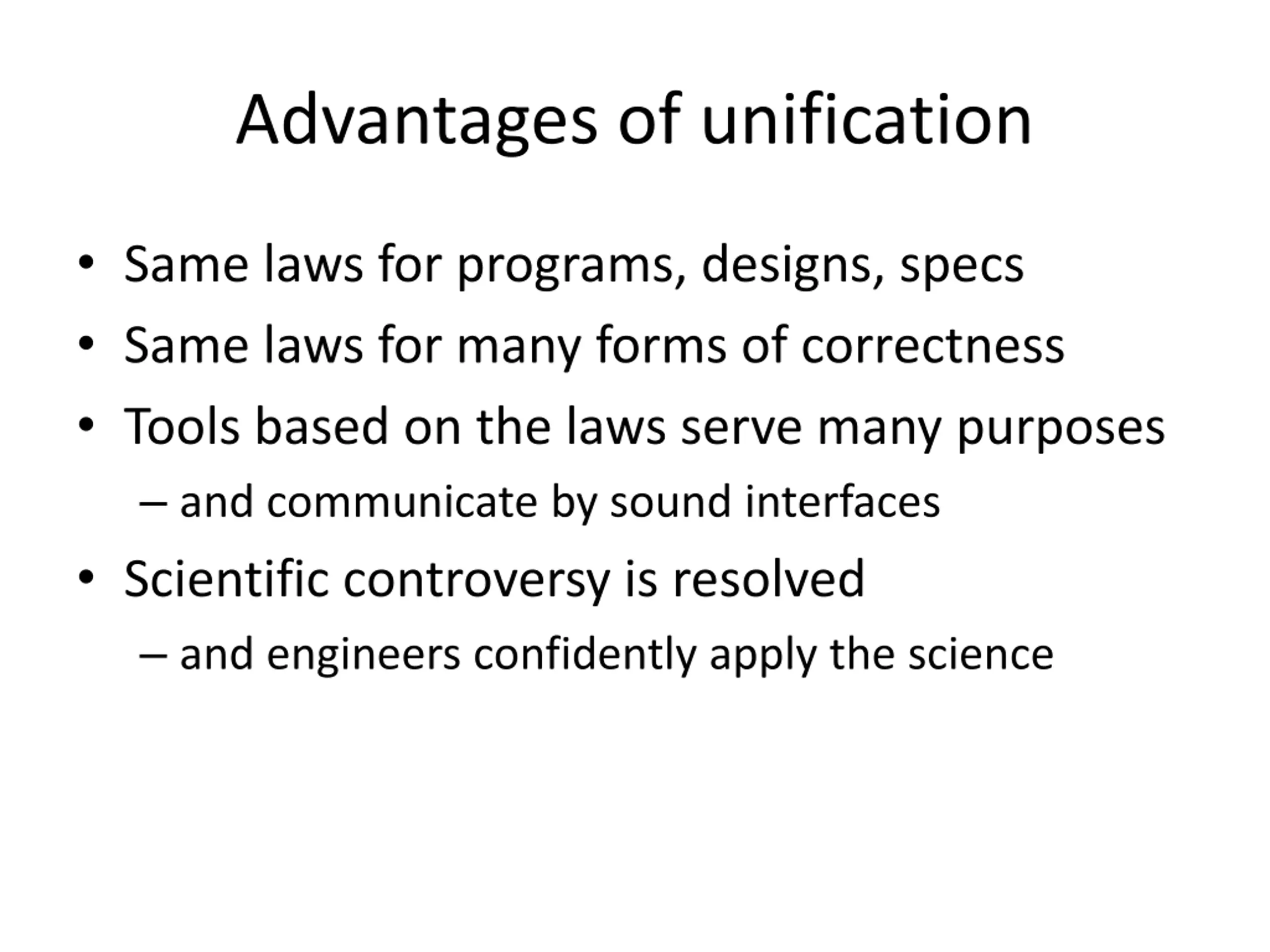 Advantages of unification

• Same laws for programs, designs, specs
• Same laws for many forms of correctness
• Tools based on the laws serve many purposes
  – and communicate by sound interfaces
• Scientific controversy is resolved
  – and engineers confidently apply the science